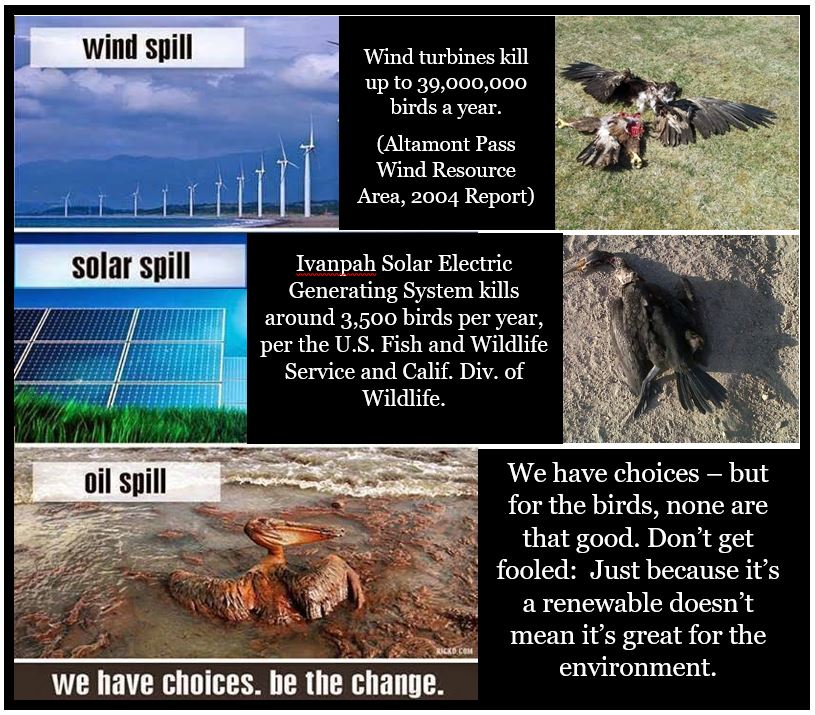 wind spill

Wind turbines kill up to 39,000,000 birds a year.

(Altamont Pass Wind Resource Area, 2004 Report)

solar spill

Ivanpah Solar Electric Generating System kills around 3,500 birds per year, per the U.S. Fish and Wildlife Service and Calif. Div. of Wildlife.

oil spill

RICKO.COM

we have choices. be the change.

We have choices – but for the birds, none are that good. Don't get fooled: Just because it's a renewable doesn't mean it's great for the environment.